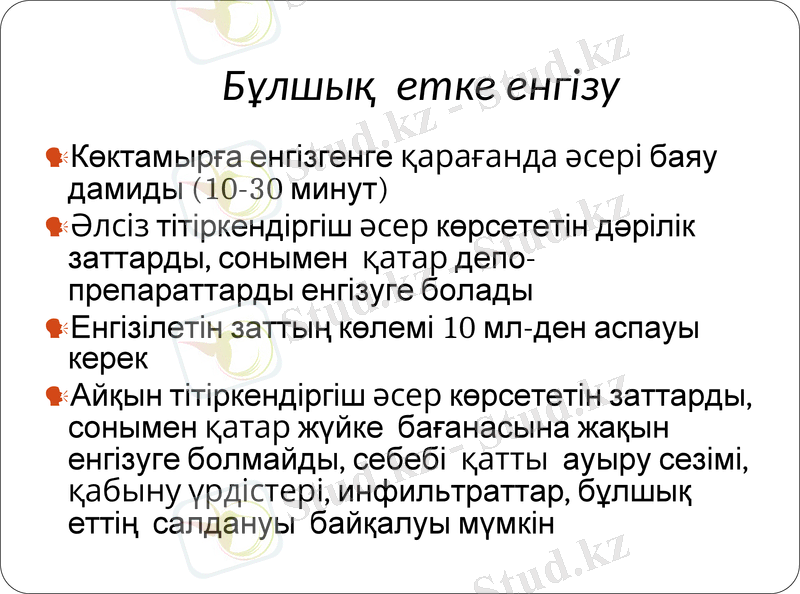 Бұлшық етке енгізу

Көктамырға енгізгенге қарағанда әсері баяу дамиды (10-30 минут)

Әлсіз тітіркендіргіш әсер көрсететін дәрілік заттарды, сонымен қатар депо-препараттарды енгізуге болады

Енгізілетін заттың көлемі 10 мл-ден аспауы керек

Айқын тітіркендіргіш әсер көрсететін заттарды, сонымен қатар жүйке бағанасына жақын енгізуге болмайды, себебі қатты ауыру сезімі, қабыну үрдістері, инфильтраттар, бұлшық еттің салдануы байқалуы мүмкін

Stud.kz - Stud.kz